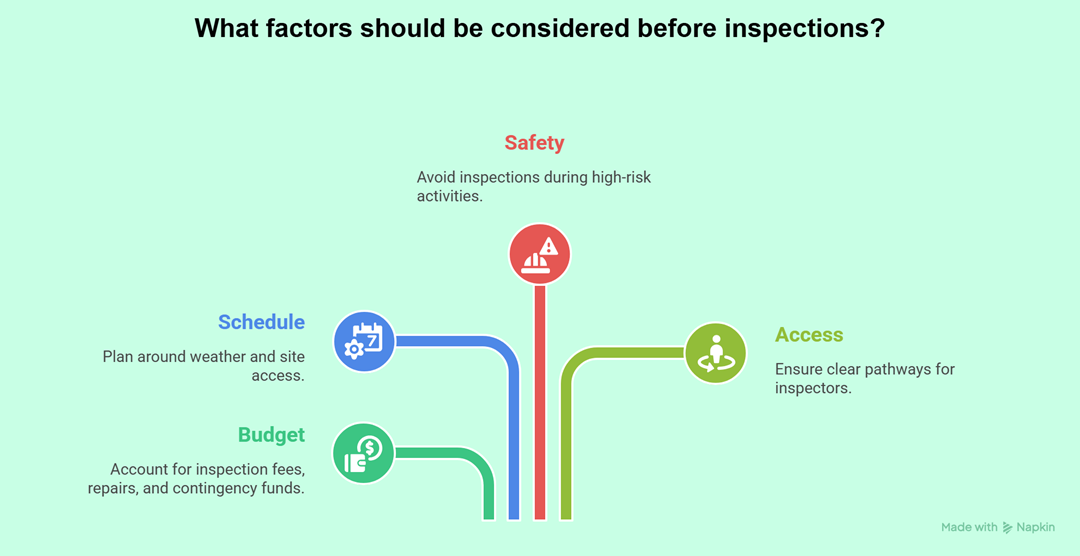 What factors should be considered before inspections?

Safety

Avoid inspections during high-risk activities.

Schedule

Plan around weather and site access.

Access

Ensure clear pathways for inspectors.

Budget

Account for inspection fees, repairs, and contingency funds.

Made with Napkin